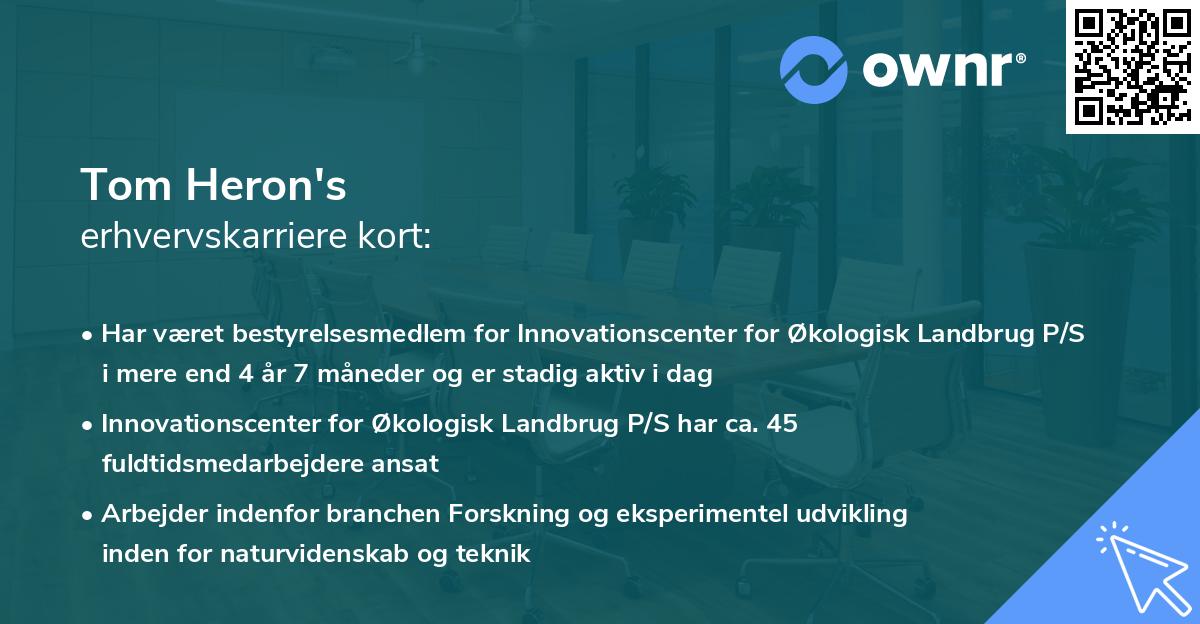 ownr®

Tom Heron's
erhvervskarriere kort:

• Har været bestyrelsesmedlem for Innovationscenter for Økologisk Landbrug P/S i mere end 4 år 7 måneder og er stadig aktiv i dag

• Innovationscenter for Økologisk Landbrug P/S har ca. 45 fuldtidsmedarbejdere ansat

• Arbejder indenfor branchen Forskning og eksperimentel udvikling inden for naturvidenskab og teknik